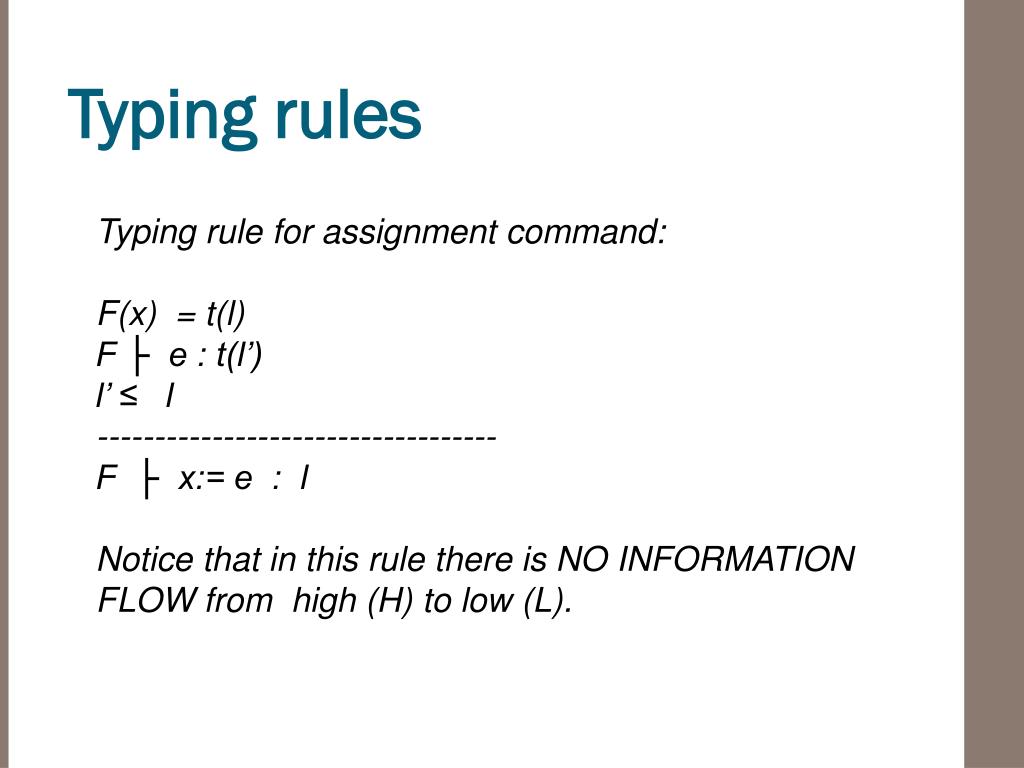 Typing rules

Typing rule for assignment command:

F(x) = t(l)
F ├ e : t(l')
l' ≤ l
-----------------------------------
F ├ x:= e : l

Notice that in this rule there is NO INFORMATION FLOW from high (H) to low (L).